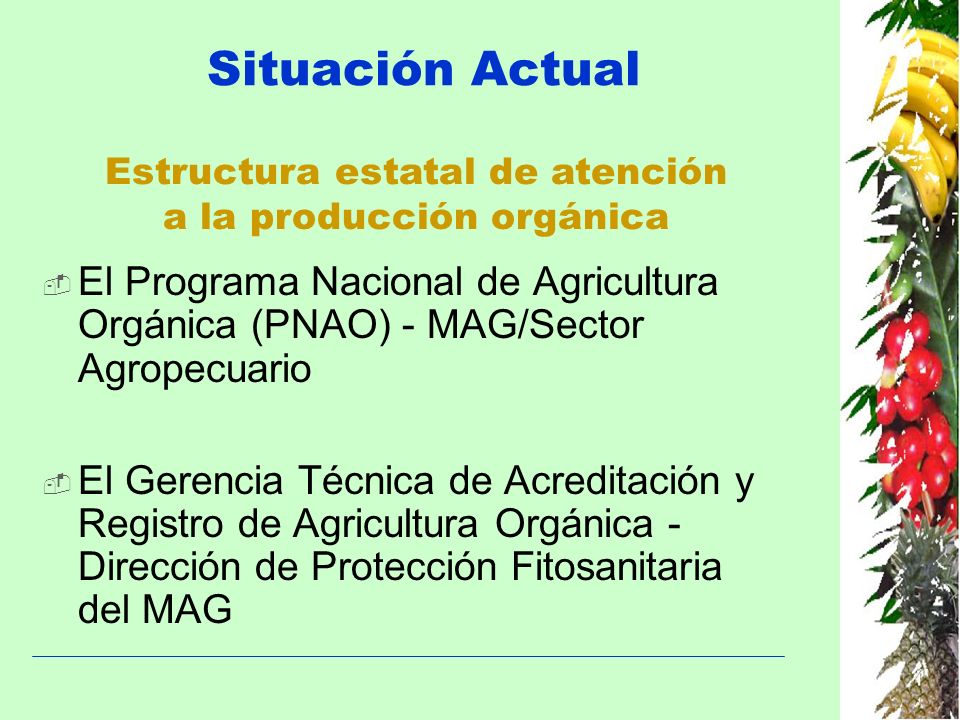 Situación Actual

Estructura estatal de atención a la producción orgánica

El Programa Nacional de Agricultura Orgánica (PNAO) - MAG/Sector Agropecuario

El Gerencia Técnica de Acreditación y Registro de Agricultura Orgánica - Dirección de Protección Fitosanitaria del MAG